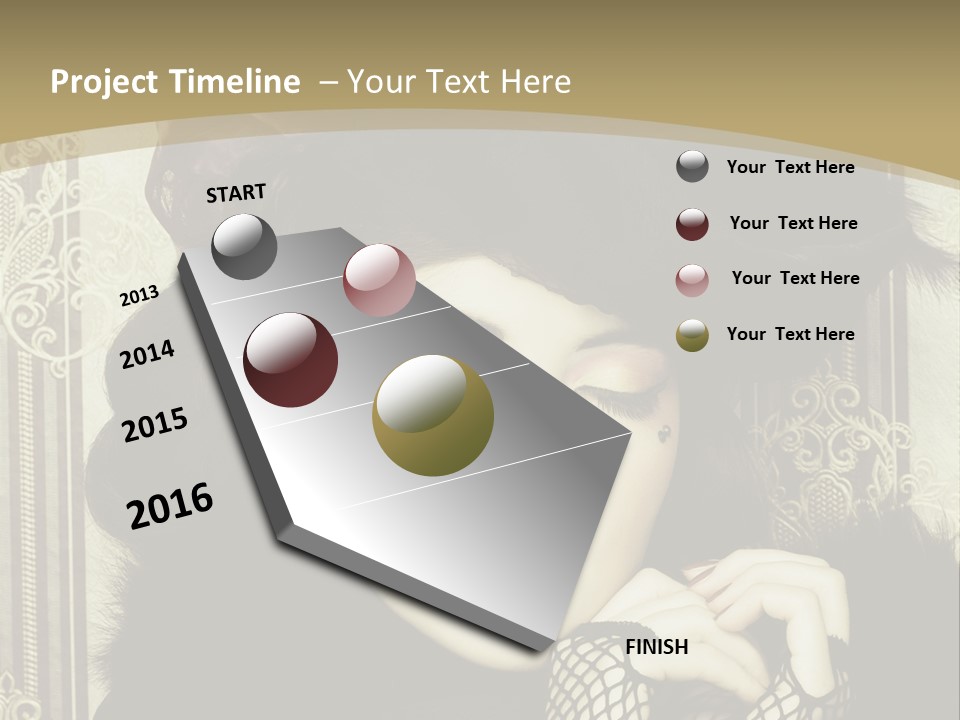 Project Timeline – Your Text Here

START

2013

2014

2015

2016

FINISH

Your Text Here

Your Text Here

Your Text Here

Your Text Here